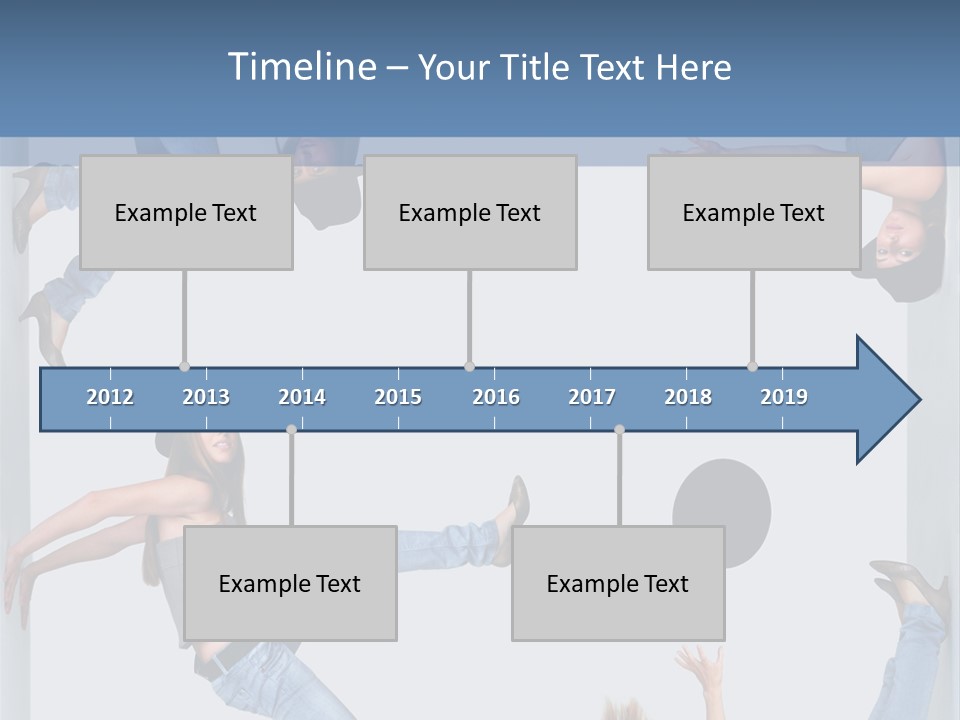 Timeline – Your Title Text Here

Example Text

Example Text

Example Text

2012 2013 2014 2015 2016 2017 2018 2019

Example Text

Example Text